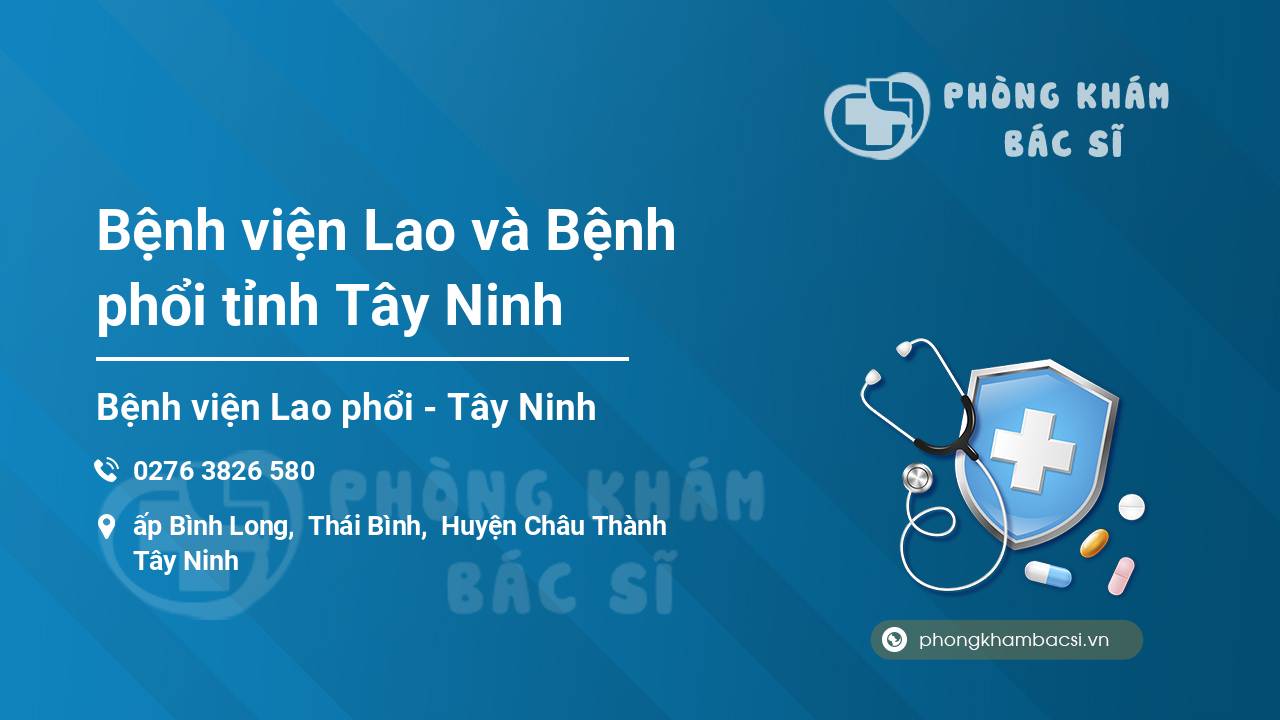 PHÒNG KHÁM
BÁC SĨ

Bệnh viện Lao và Bệnh phổi tỉnh Tây Ninh

Bệnh viện Lao phổi - Tây Ninh

0276 3826 580

ấp Bình Long, Thái Bình, Huyện Châu Thành Tây Ninh

PHÒNG KHÁM
BÁC SĨ

phongkhambacsi.vn